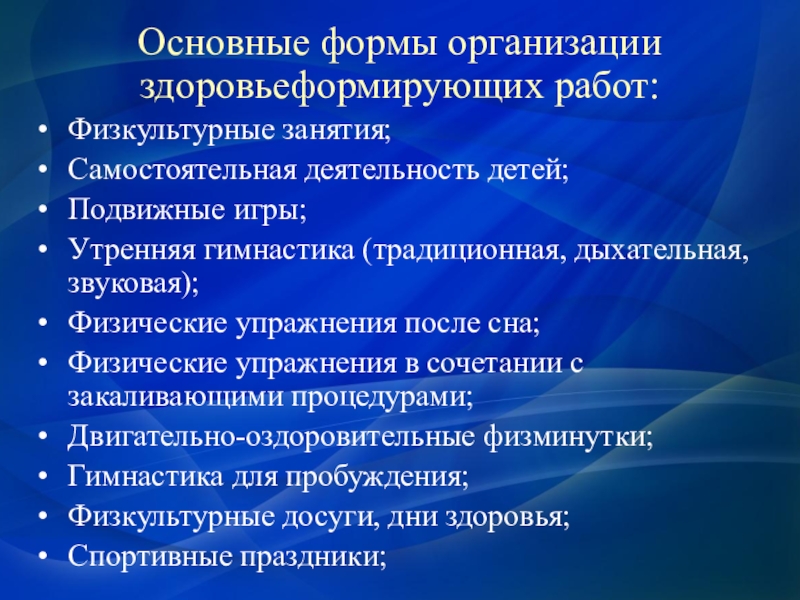 Основные формы организации здоровьеформирующих работ:

• Физкультурные занятия;
• Самостоятельная деятельность детей;
• Подвижные игры;
• Утренняя гимнастика (традиционная, дыхательная, звуковая);
• Физические упражнения после сна;
• Физические упражнения в сочетании с закаливающими процедурами;
• Двигательно-оздоровительные физминутки;
• Гимнастика для пробуждения;
• Физкультурные досуги, дни здоровья;
• Спортивные праздники;